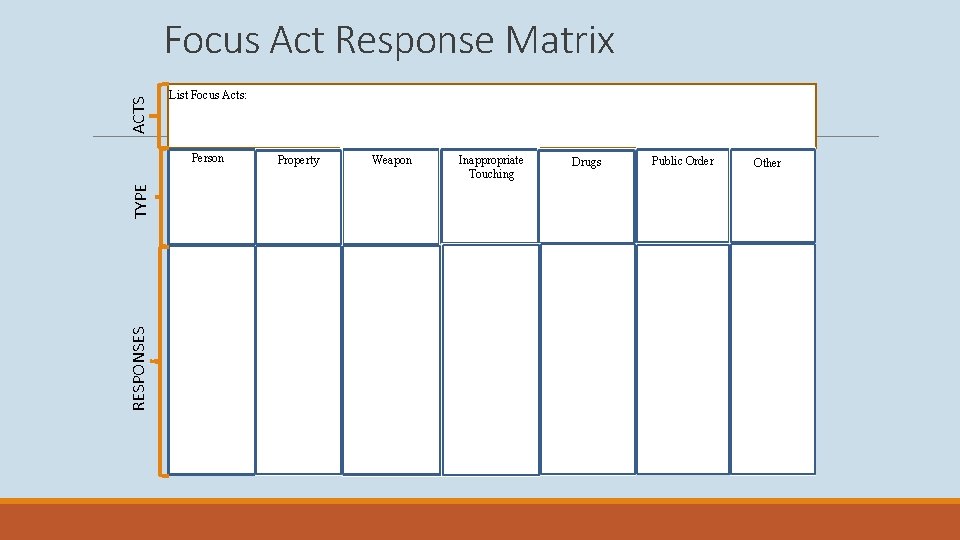 Focus Act Response Matrix

ACTS

List Focus Acts:

TYPE

| Person | Property | Weapon | Inappropriate Touching | Drugs | Public Order | Other |
|---|---|---|---|---|---|---|
| | | | | | | |

RESPONSES